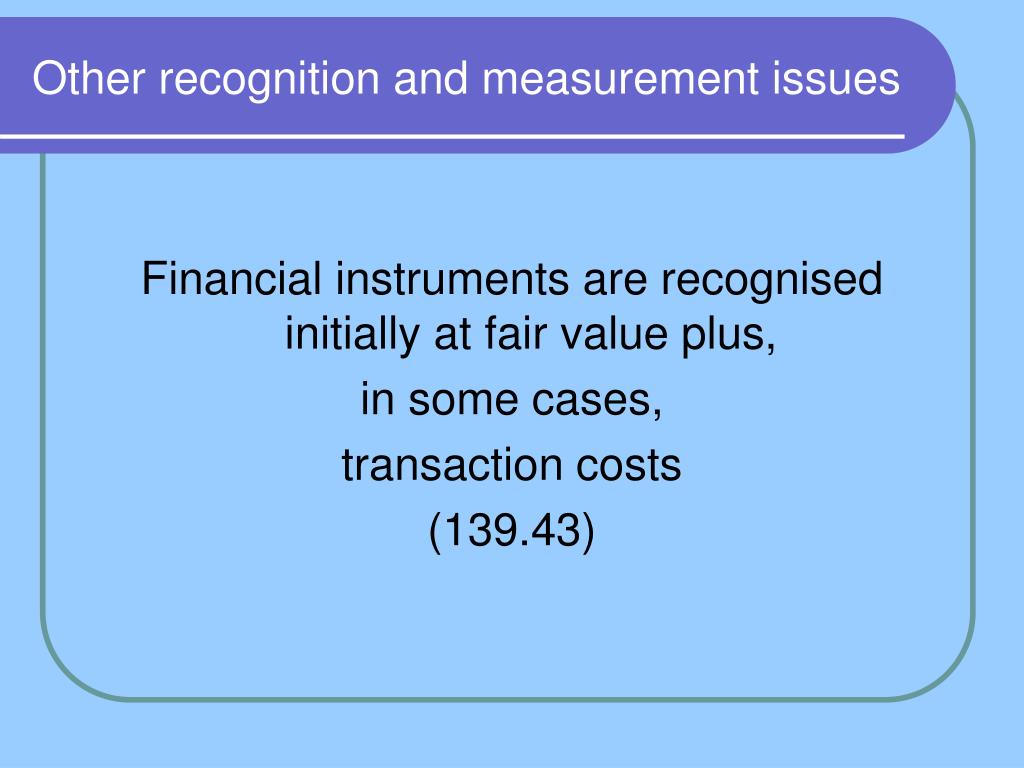 Other recognition and measurement issues

Financial instruments are recognised initially at fair value plus,

in some cases,

transaction costs

(139.43)